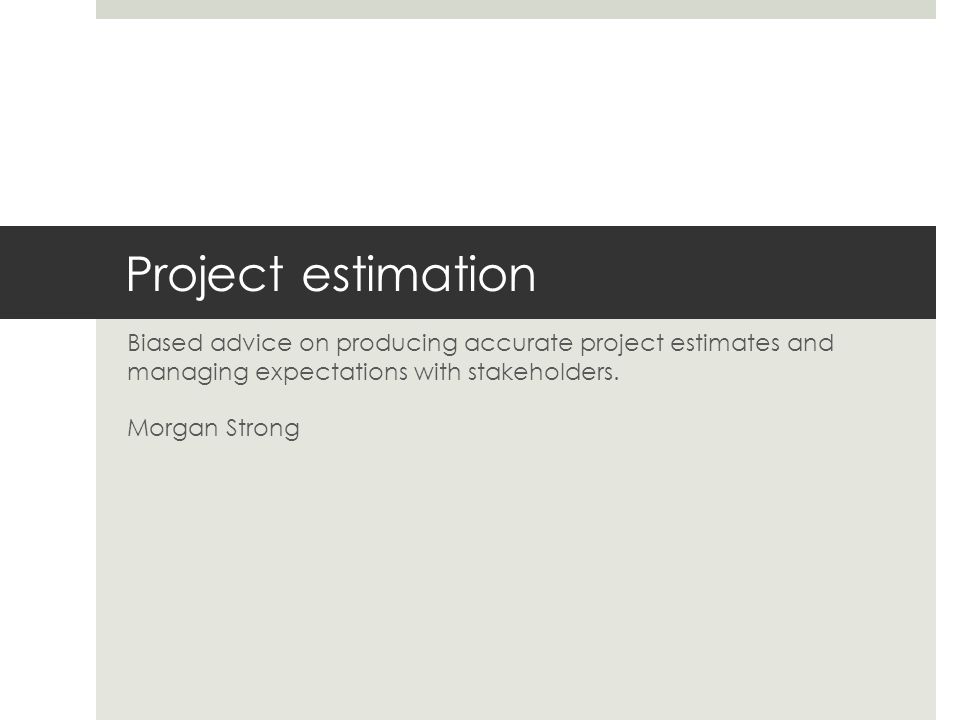 Project estimation

Biased advice on producing accurate project estimates and managing expectations with stakeholders.

Morgan Strong